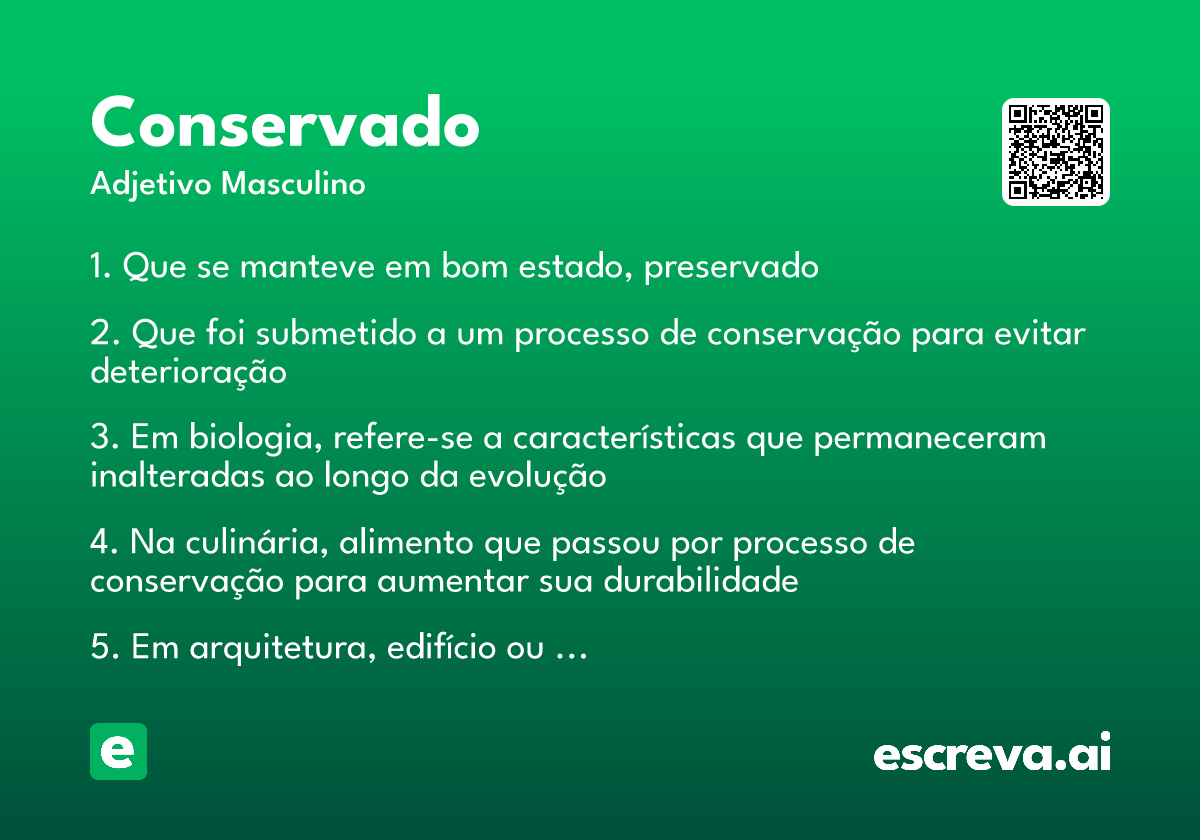 Conservado
Adjetivo Masculino

1. Que se manteve em bom estado, preservado

2. Que foi submetido a um processo de conservação para evitar deterioração

3. Em biologia, refere-se a características que permaneceram inalteradas ao longo da evolução

4. Na culinária, alimento que passou por processo de conservação para aumentar sua durabilidade

5. Em arquitetura, edifício ou …

e

escreva.ai